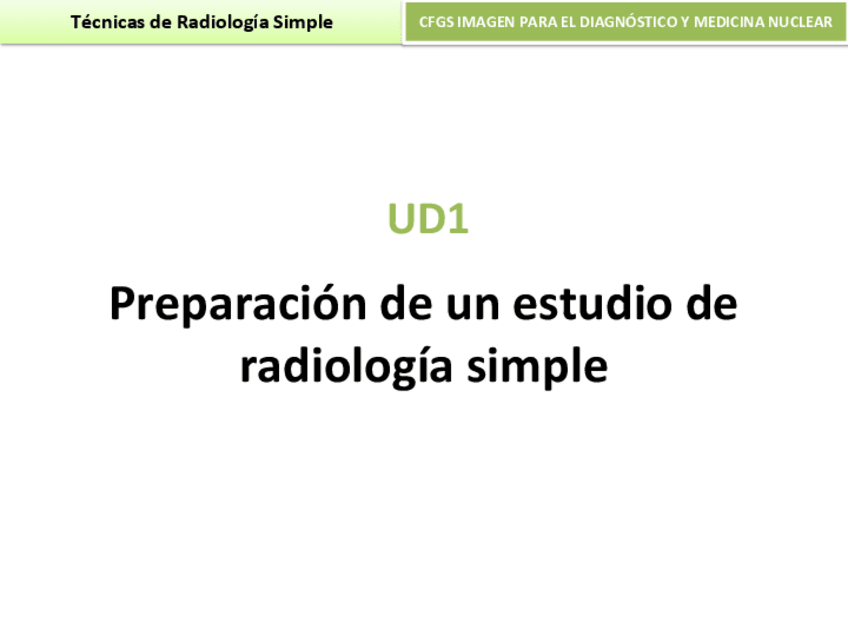 Técnicas de Radiología Simple

CFGS IMAGEN PARA EL DIAGNÓSTICO Y MEDICINA NUCLEAR

UD1

Preparación de un estudio de radiología simple